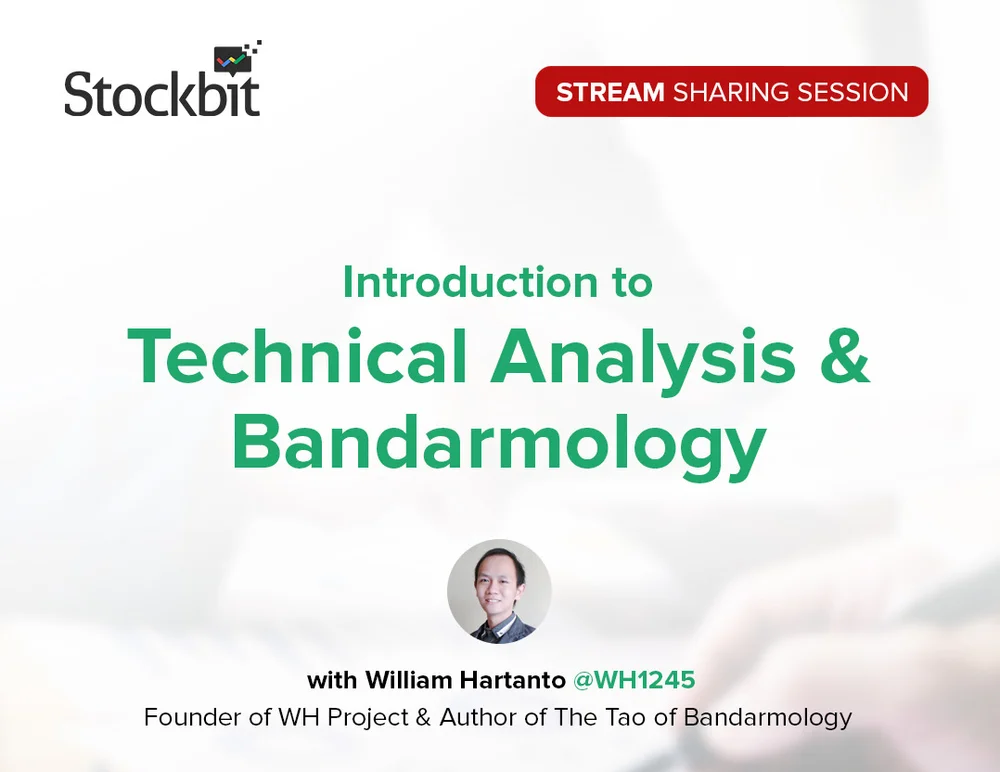 Stockbit

STREAM SHARING SESSION

Introduction to
Technical Analysis & Bandarmology

with William Hartanto @WH1245
Founder of WH Project & Author of The Tao of Bandarmology